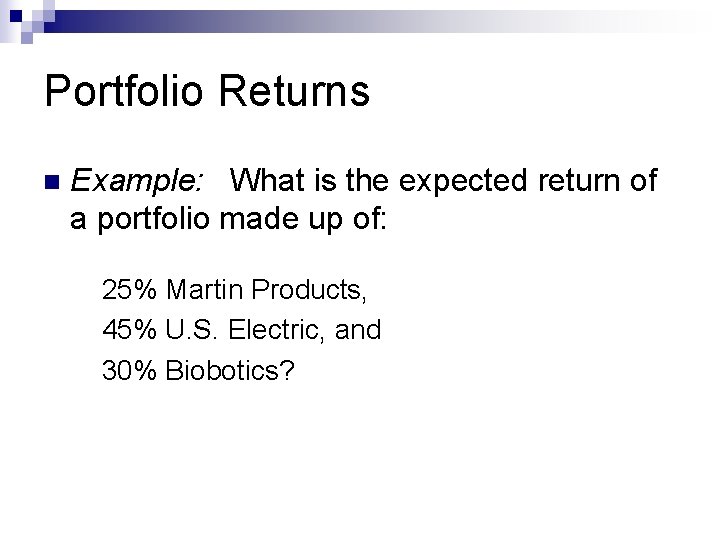 Portfolio Returns

Example: What is the expected return of a portfolio made up of:

25% Martin Products,

45% U.S. Electric, and

30% Biobotics?